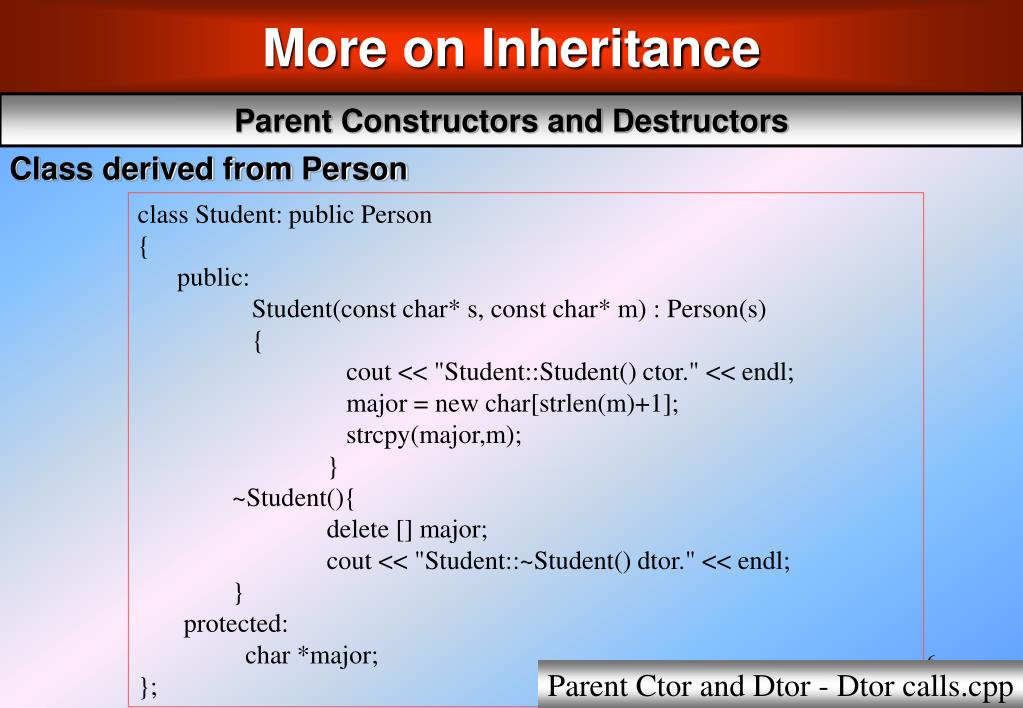 More on Inheritance

Parent Constructors and Destructors

Class derived from Person

class Student: public Person
{
public:
Student(const char* s, const char* m) : Person(s)
{
cout << "Student::Student() ctor." << endl;
major = new char[strlen(m)+1];
strcpy(major,m);
}
~Student(){
delete [] major;
cout << "Student::~Student() dtor." << endl;
}
protected:
char *major;
};

Parent Ctor and Dtor - Dtor calls.cpp